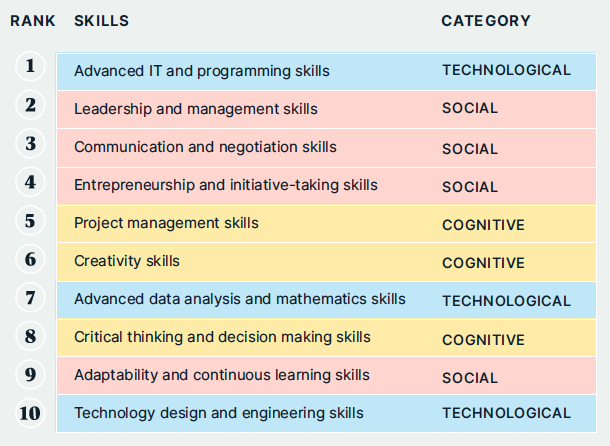 | RANK | SKILLS | CATEGORY |
|---|---|---|
| 1 | Advanced IT and programming skills | TECHNOLOGICAL |
| 2 | Leadership and management skills | SOCIAL |
| 3 | Communication and negotiation skills | SOCIAL |
| 4 | Entrepreneurship and initiative-taking skills | SOCIAL |
| 5 | Project management skills | COGNITIVE |
| 6 | Creativity skills | COGNITIVE |
| 7 | Advanced data analysis and mathematics skills | TECHNOLOGICAL |
| 8 | Critical thinking and decision making skills | COGNITIVE |
| 9 | Adaptability and continuous learning skills | SOCIAL |
| 10 | Technology design and engineering skills | TECHNOLOGICAL |